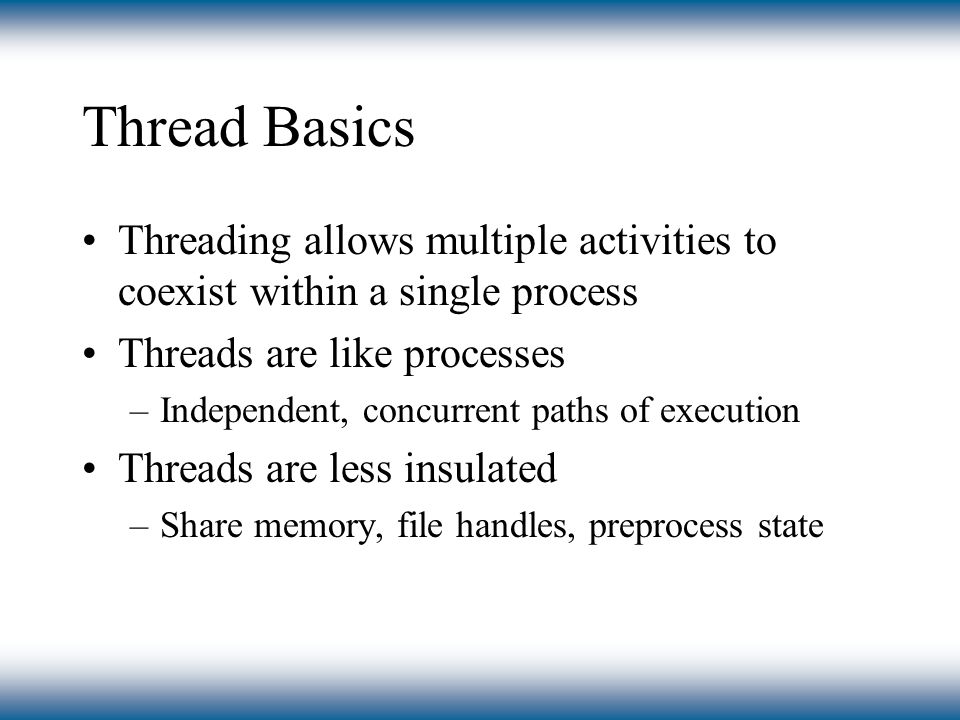 Thread Basics

• Threading allows multiple activities to coexist within a single process
• Threads are like processes
– Independent, concurrent paths of execution
• Threads are less insulated
– Share memory, file handles, preprocess state